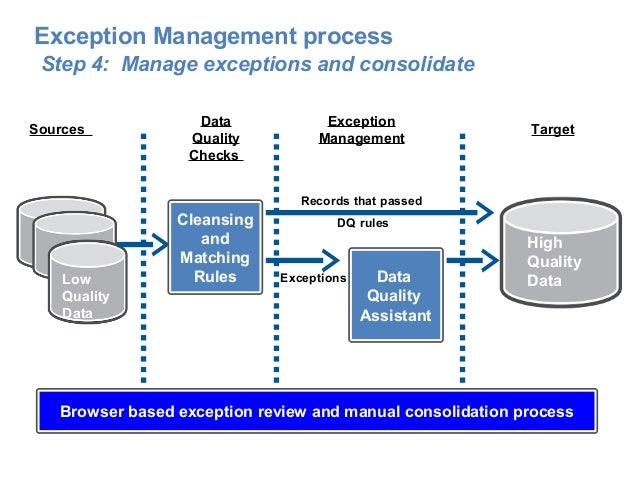 Exception Management process
Step 4: Manage exceptions and consolidate

Sources

Data Quality Checks

Exception Management

Target

Low Quality Data

Cleansing and Matching Rules

Records that passed DQ rules

Exceptions

Data Quality Assistant

High Quality Data

Browser based exception review and manual consolidation process